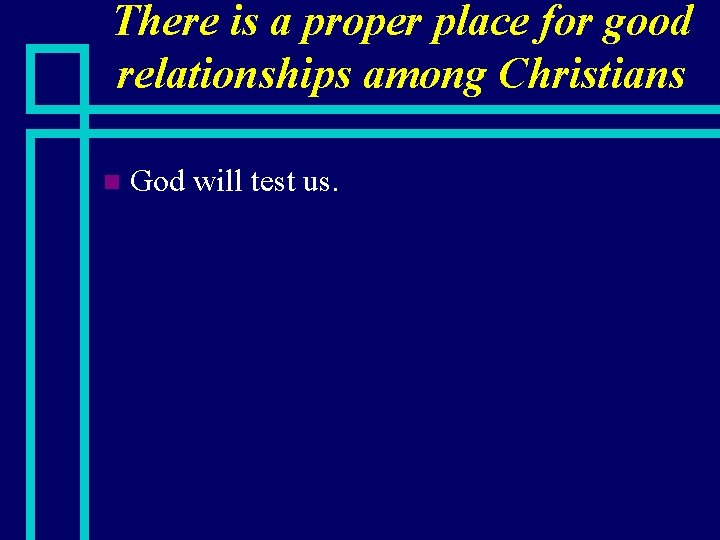 There is a proper place for good relationships among Christians

God will test us.